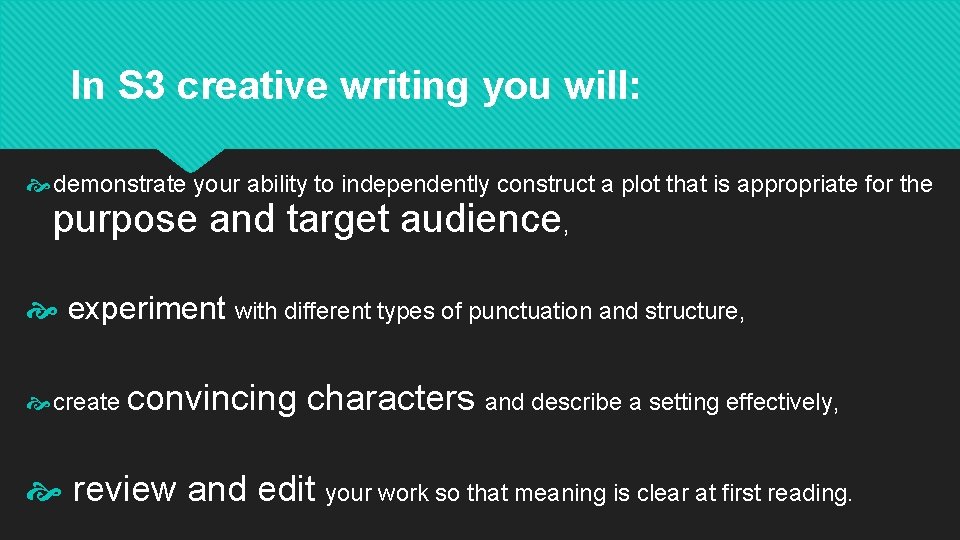 In S3 creative writing you will:

demonstrate your ability to independently construct a plot that is appropriate for the purpose and target audience,

experiment with different types of punctuation and structure,

create convincing characters and describe a setting effectively,

review and edit your work so that meaning is clear at first reading.